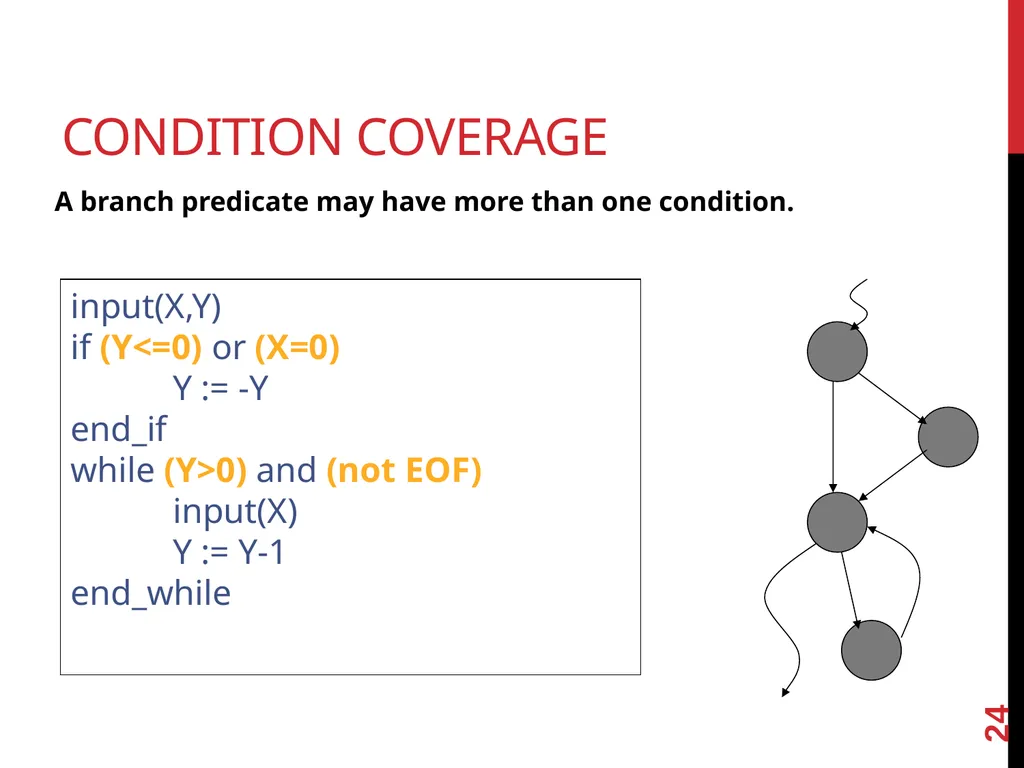 CONDITION COVERAGE

A branch predicate may have more than one condition.

input(X,Y)
if (Y<=0) or (X=0)
Y := -Y
end_if
while (Y>0) and (not EOF)
input(X)
Y := Y-1
end_while

24